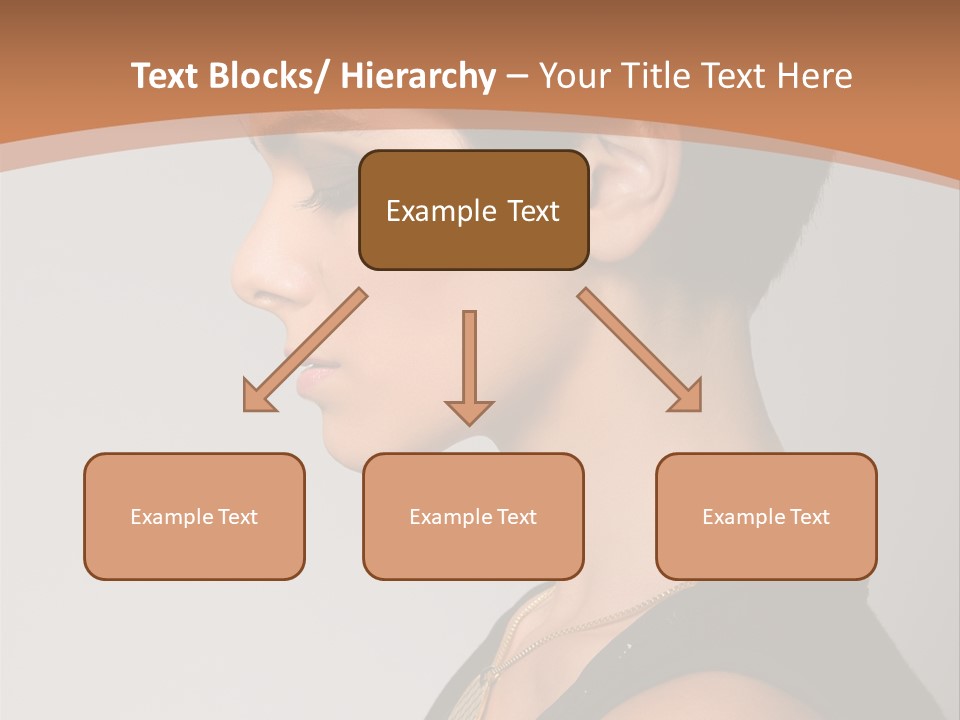 Text Blocks/ Hierarchy – Your Title Text Here

Example Text

Example Text

Example Text

Example Text